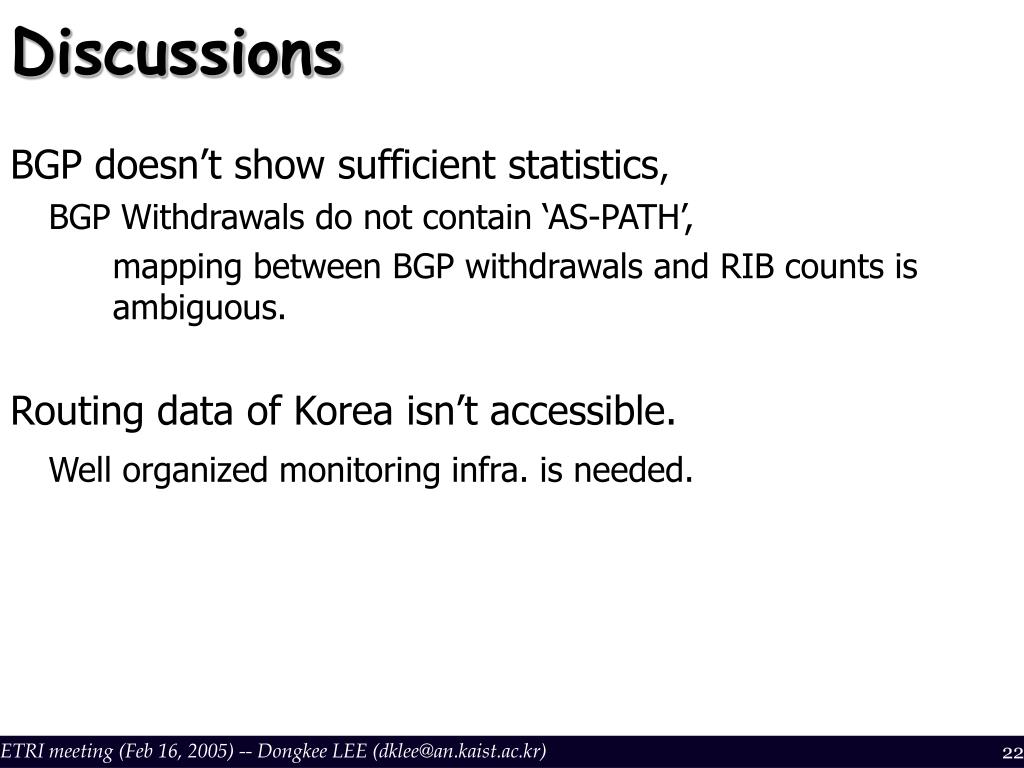 Discussions

BGP doesn’t show sufficient statistics,

BGP Withdrawals do not contain ‘AS-PATH’,

mapping between BGP withdrawals and RIB counts is ambiguous.

Routing data of Korea isn’t accessible.

Well organized monitoring infra. is needed.

ETRI meeting (Feb 16, 2005) -- Dongkee LEE (dklee@an.kaist.ac.kr)

22